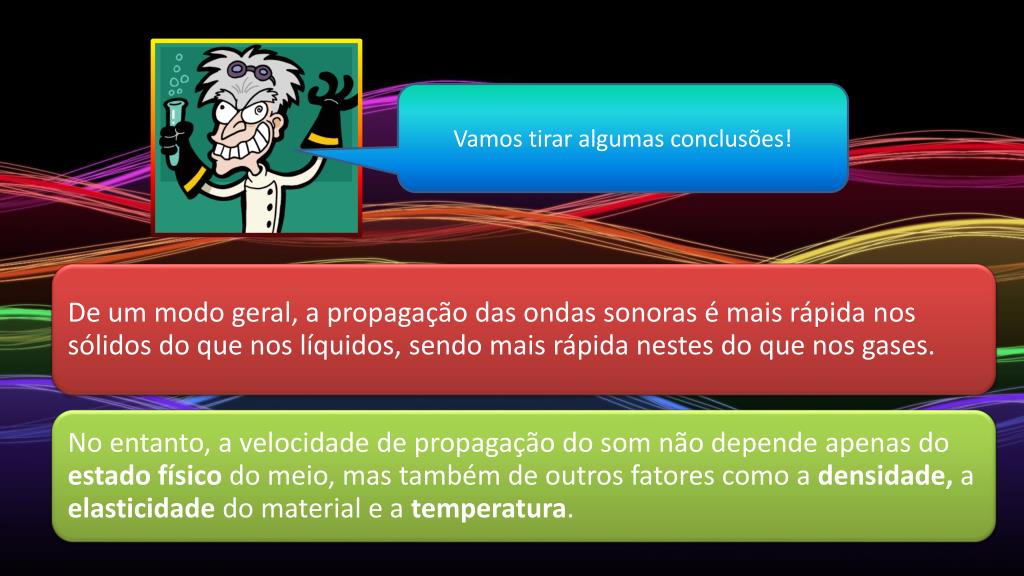 Vamos tirar algumas conclusões!

De um modo geral, a propagação das ondas sonoras é mais rápida nos sólidos do que nos líquidos, sendo mais rápida nestes do que nos gases.

No entanto, a velocidade de propagação do som não depende apenas do estado físico do meio, mas também de outros fatores como a densidade, a elasticidade do material e a temperatura.